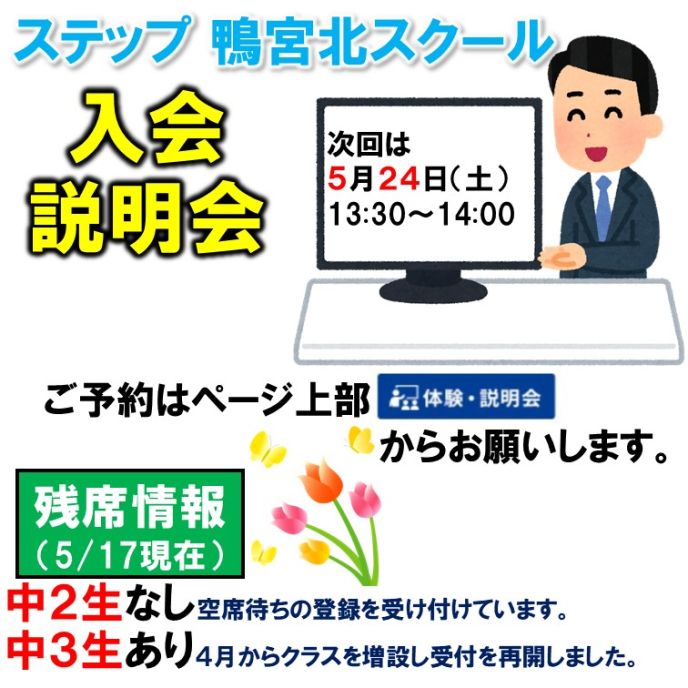 ステップ 鴨宮北スクール

入会
説明会

次回は
5月24日（土）
13:30～14:00

ご予約はページ上部 体験・説明会 からお願いします。

残席情報
（5/17現在）

中2生なし 空席待ちの登録を受け付けています。
中3生あり 4月からクラスを増設し受付を再開しました。